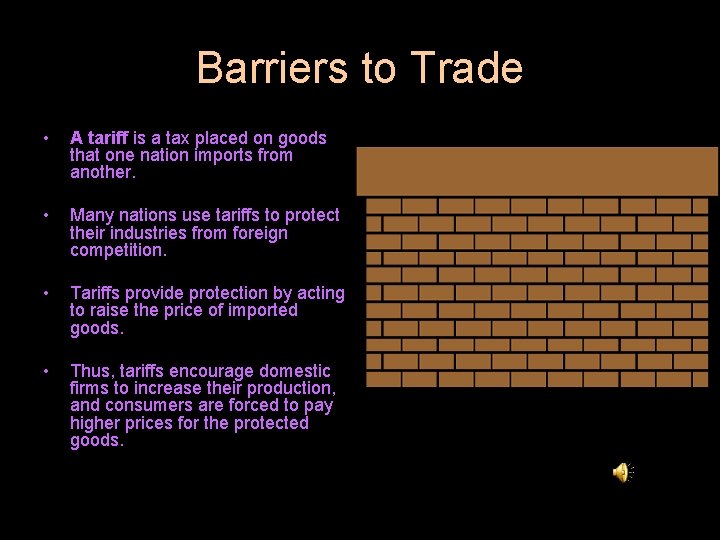 Barriers to Trade

• A tariff is a tax placed on goods that one nation imports from another.

• Many nations use tariffs to protect their industries from foreign competition.

• Tariffs provide protection by acting to raise the price of imported goods.

• Thus, tariffs encourage domestic firms to increase their production, and consumers are forced to pay higher prices for the protected goods.